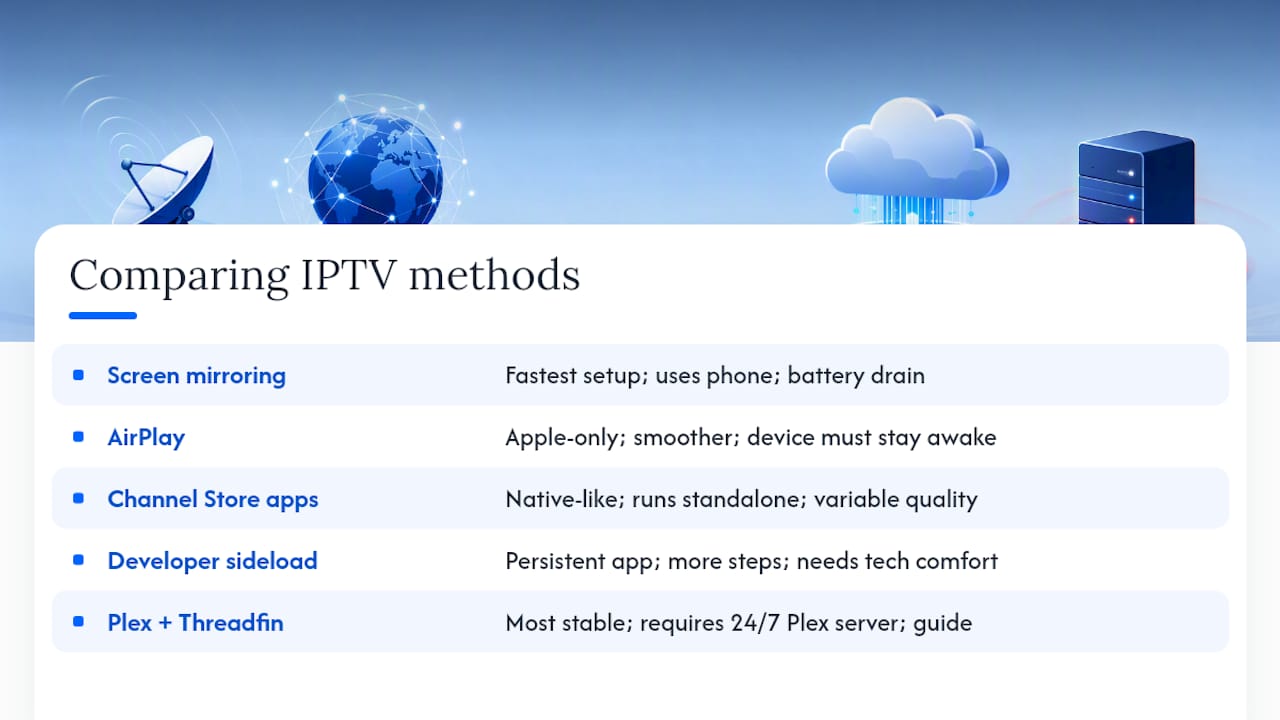 Comparing IPTV methods

| | |
|---|---|
| Screen mirroring | Fastest setup; uses phone; battery drain |
| AirPlay | Apple-only; smoother; device must stay awake |
| Channel Store apps | Native-like; runs standalone; variable quality |
| Developer sideload | Persistent app; more steps; needs tech comfort |
| Plex + Threadfin | Most stable; requires 24/7 Plex server; guide |